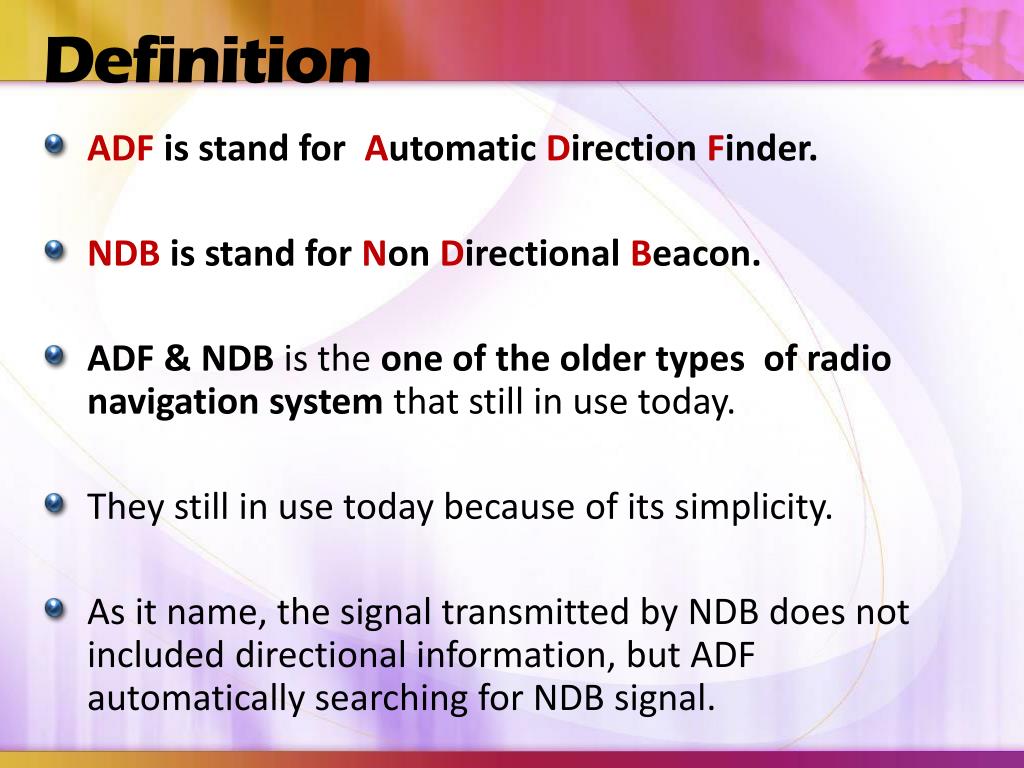 Definition

ADF is stand for Automatic Direction Finder.

NDB is stand for Non Directional Beacon.

ADF & NDB is the one of the older types of radio navigation system that still in use today.

They still in use today because of its simplicity.

As it name, the signal transmitted by NDB does not included directional information, but ADF automatically searching for NDB signal.